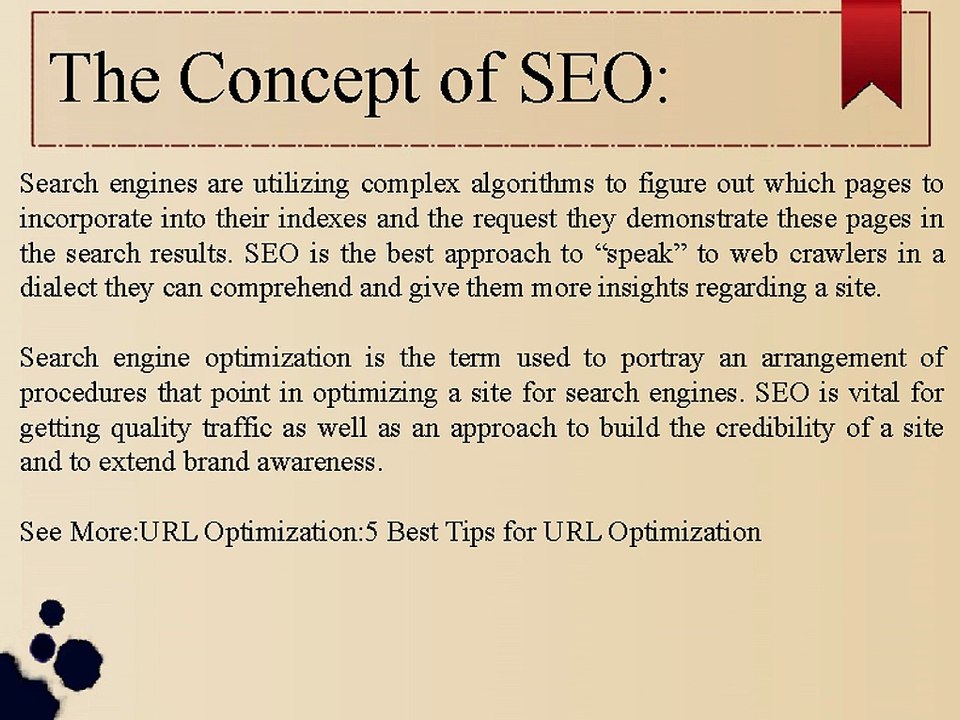 The Concept of SEO:

Search engines are utilizing complex algorithms to figure out which pages to incorporate into their indexes and the request they demonstrate these pages in the search results. SEO is the best approach to “speak” to web crawlers in a dialect they can comprehend and give them more insights regarding a site.

Search engine optimization is the term used to portray an arrangement of procedures that point in optimizing a site for search engines. SEO is vital for getting quality traffic as well as an approach to build the credibility of a site and to extend brand awareness.

See More:URL Optimization:5 Best Tips for URL Optimization